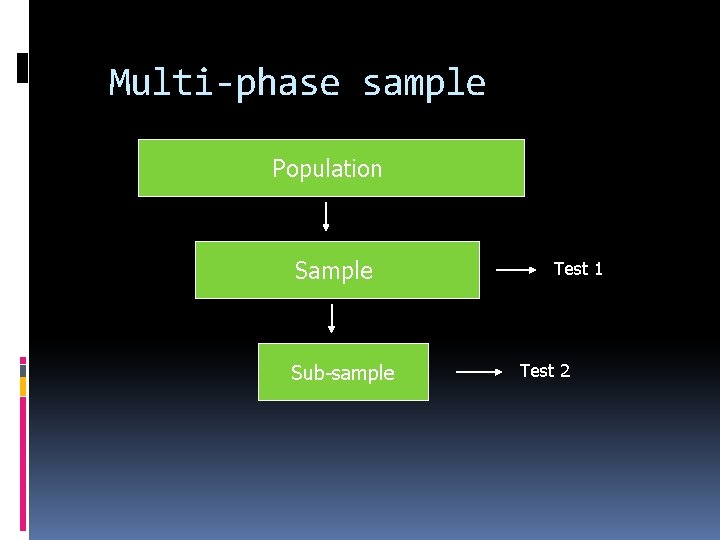 Multi-phase sample

Population

Sample

Test 1

Sub-sample

Test 2